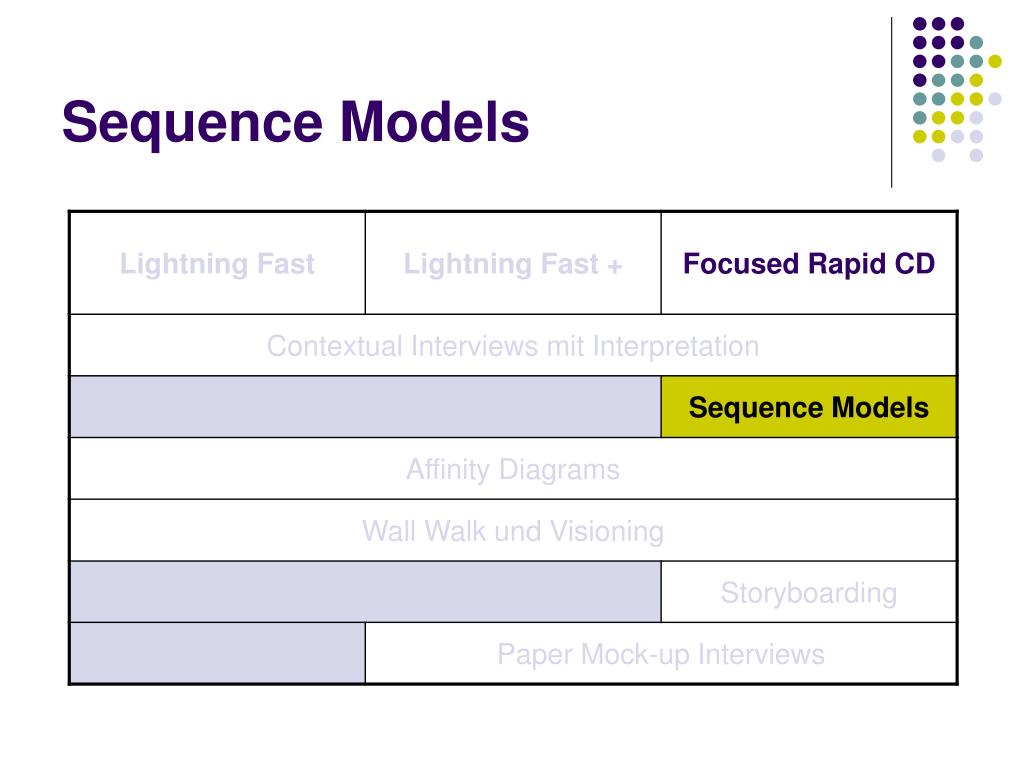 Sequence Models

| Lightning Fast | Lightning Fast + | Focused Rapid CD |
|---|---|---|
| Contextual Interviews mit Interpretation | | |
| | | Sequence Models |
| Affinity Diagrams | | |
| Wall Walk und Visioning | | |
| | | Storyboarding |
| | Paper Mock-up Interviews | |